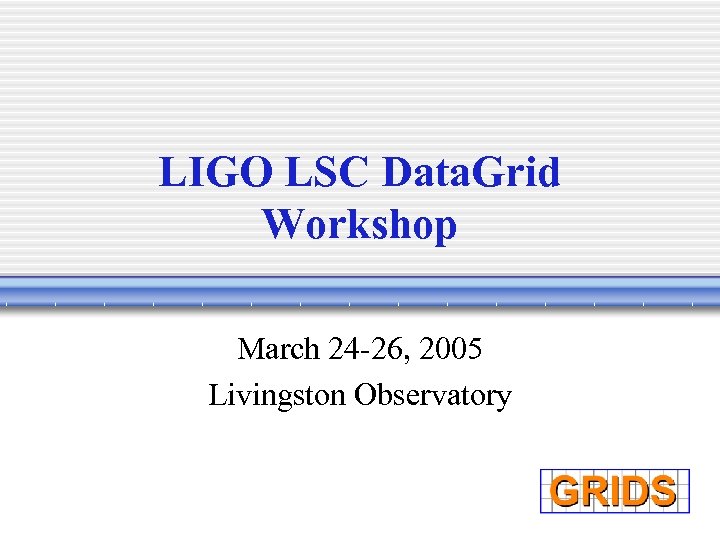 LIGO LSC DataGrid Workshop

March 24-26, 2005
Livingston Observatory

GRIDS